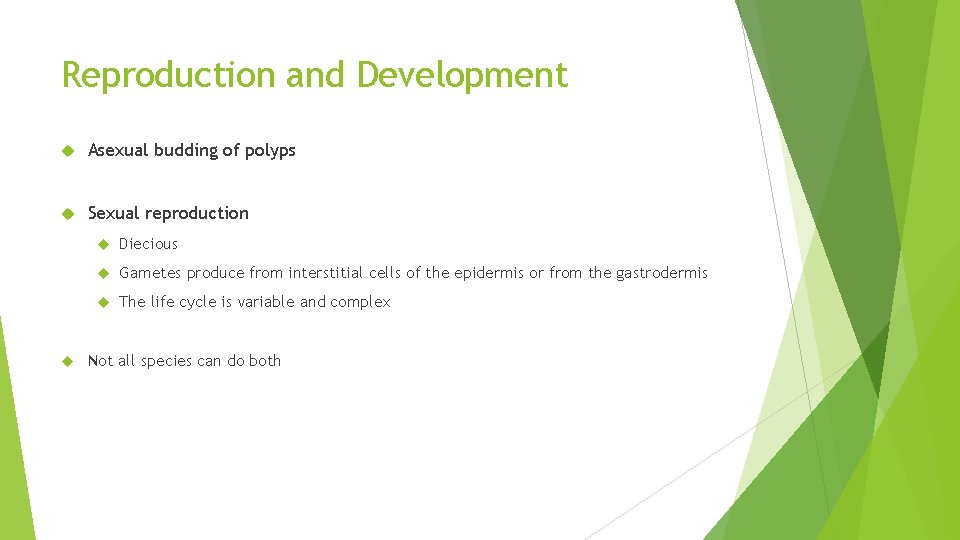 Reproduction and Development

Asexual budding of polyps

Sexual reproduction

Diecious

Gametes produce from interstitial cells of the epidermis or from the gastrodermis

The life cycle is variable and complex

Not all species can do both